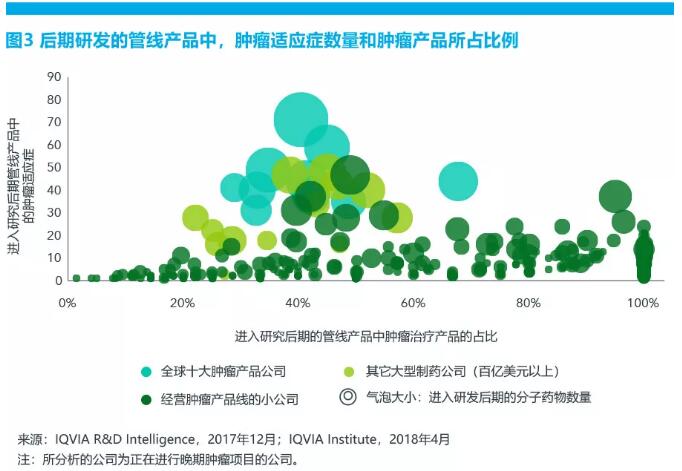 图3 后期研发的管线产品中，肿瘤适应症数量和肿瘤产品所占比例

进入研究后期管线产品中的肿瘤适应症

90
80
70
60
50
40
30
20
10
0

0%
20%
40%
60%
80%
100%

进入研究后期的管线产品中肿瘤治疗产品的占比

全球十大肿瘤产品公司
其它大型制药公司（百亿美元以上）
经营肿瘤产品线的小公司
气泡大小：进入研发后期的分子药物数量

来源：IQVIA R&D Intelligence，2017年12月；IQVIA Institute，2018年4月
注：所分析的公司为正在进行晚期肿瘤项目的公司。